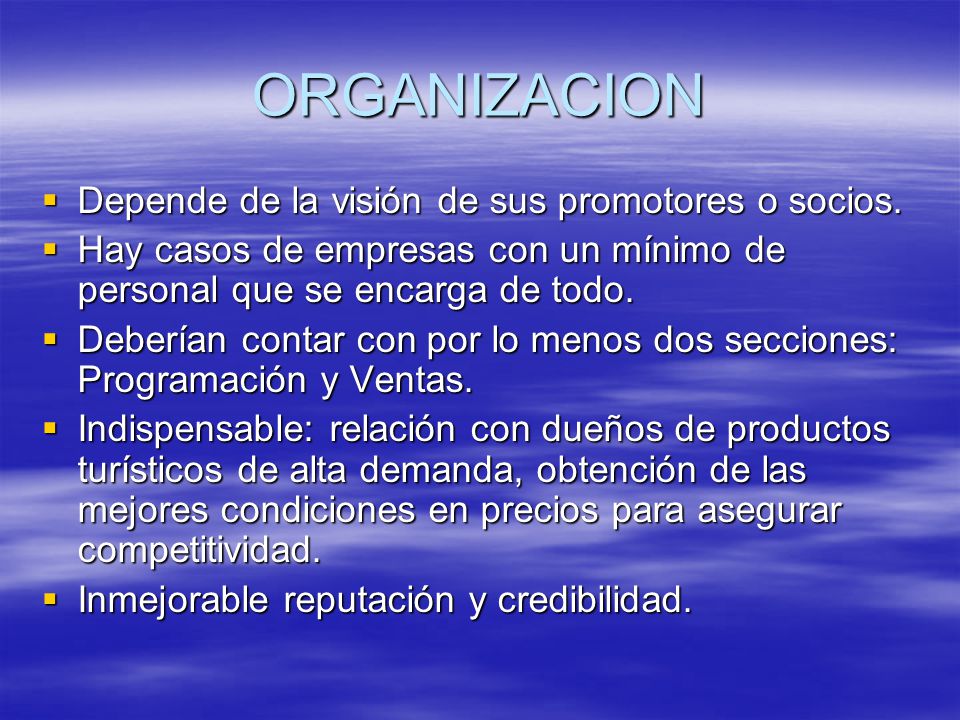 ORGANIZACION

- Depende de la visión de sus promotores o socios.
- Hay casos de empresas con un mínimo de personal que se encarga de todo.
- Deberían contar con por lo menos dos secciones: Programación y Ventas.
- Indispensable: relación con dueños de productos turísticos de alta demanda, obtención de las mejores condiciones en precios para asegurar competitividad.
- Inmejorable reputación y credibilidad.